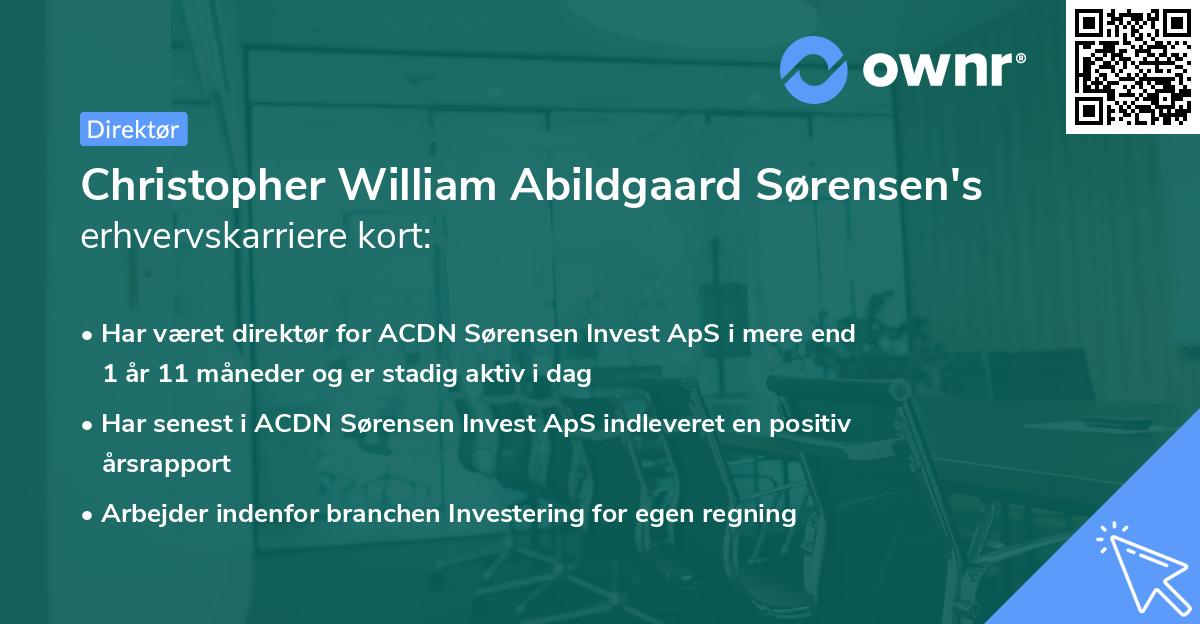 ownr®

Direktør

Christopher William Abildgaard Sørensen's erhvervskarriere kort:

• Har været direktør for ACDN Sørensen Invest ApS i mere end 1 år 11 måneder og er stadig aktiv i dag

• Har senest i ACDN Sørensen Invest ApS indleveret en positiv årsrapport

• Arbejder indenfor branchen Investering for egen regning